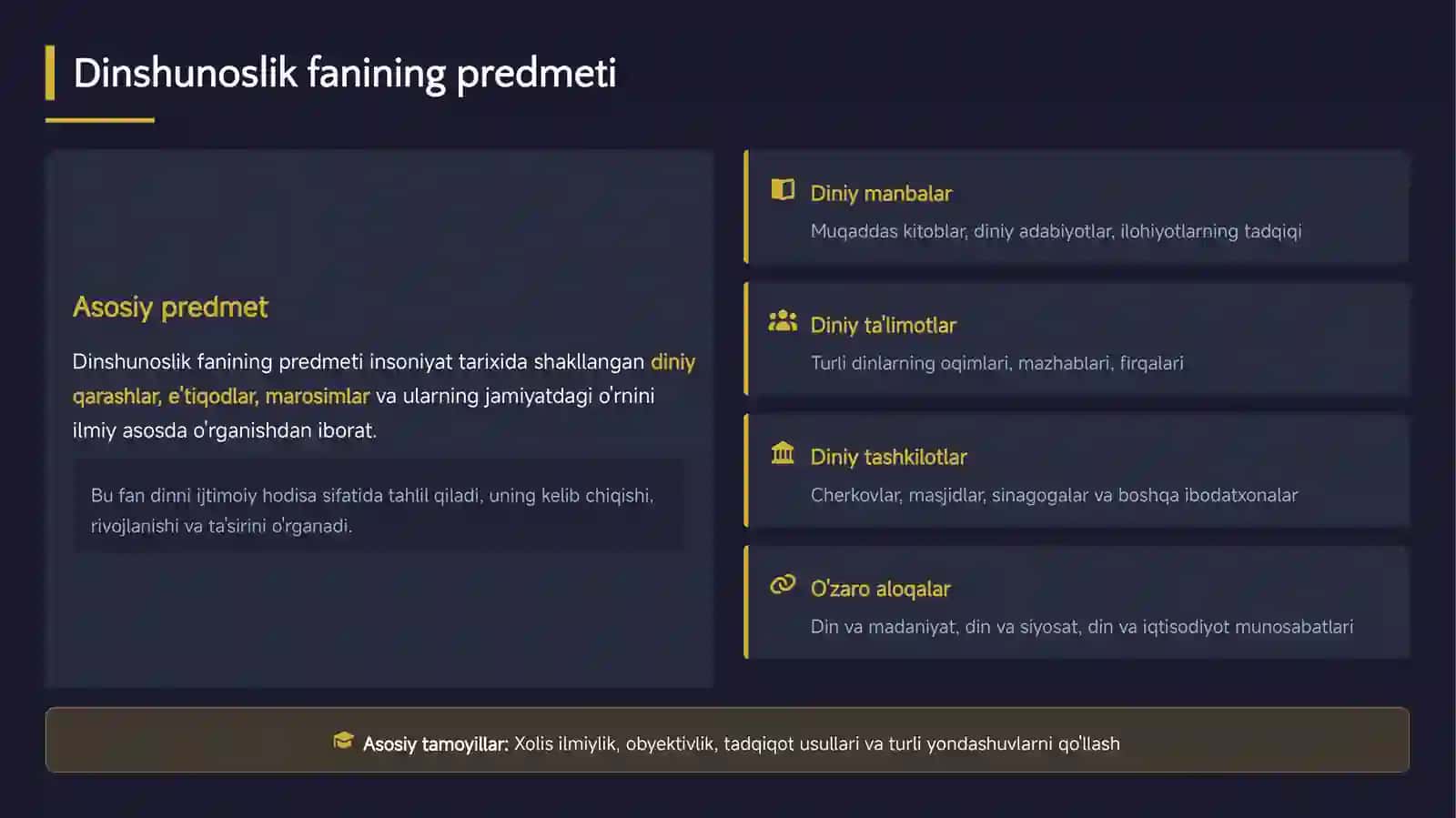 Dinshunoslik fanining predmeti

Asosiy predmet

Dinshunoslik fanining predmeti insoniyat tarixida shakllangan diniy qarashlar, e'tiqodlar, marosimlar va ularning jamiyatdagi o'rnini ilmiy asosda o'rganishdan iborat.

Bu fan dinni ijtimoiy hodisa sifatida tahlil qiladi, uning kelib chiqishi, rivojlanishi va ta'sirini o'rganadi.

Diniy manbalar

Muqaddas kitoblar, diniy adabiyotlar, ilohiyotlarning tadqiqi

Diniy ta'limotlar

Turli dinlarning oqimlari, mazhablari, firqalari

Diniy tashkilotlar

Cherkovlar, masjidlar, sinagogalar va boshqa ibodatxonalar

O'zaro aloqalar

Din va madaniyat, din va siyosat, din va iqtisodiyot munosabatlari

Asosiy tamoyillar: Xolis ilmiylik, obyektivlik, tadqiqot usullari va turli yondashuvlarni qo'llash